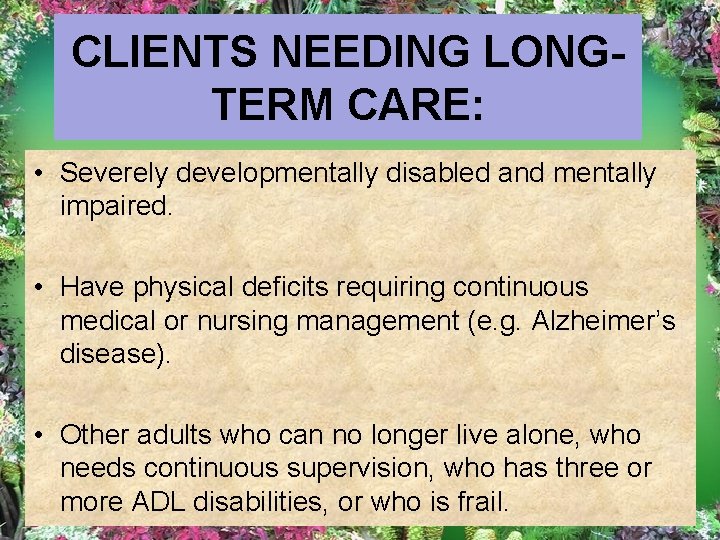 CLIENTS NEEDING LONG-TERM CARE:

• Severely developmentally disabled and mentally impaired.

• Have physical deficits requiring continuous medical or nursing management (e.g. Alzheimer's disease).

• Other adults who can no longer live alone, who needs continuous supervision, who has three or more ADL disabilities, or who is frail.